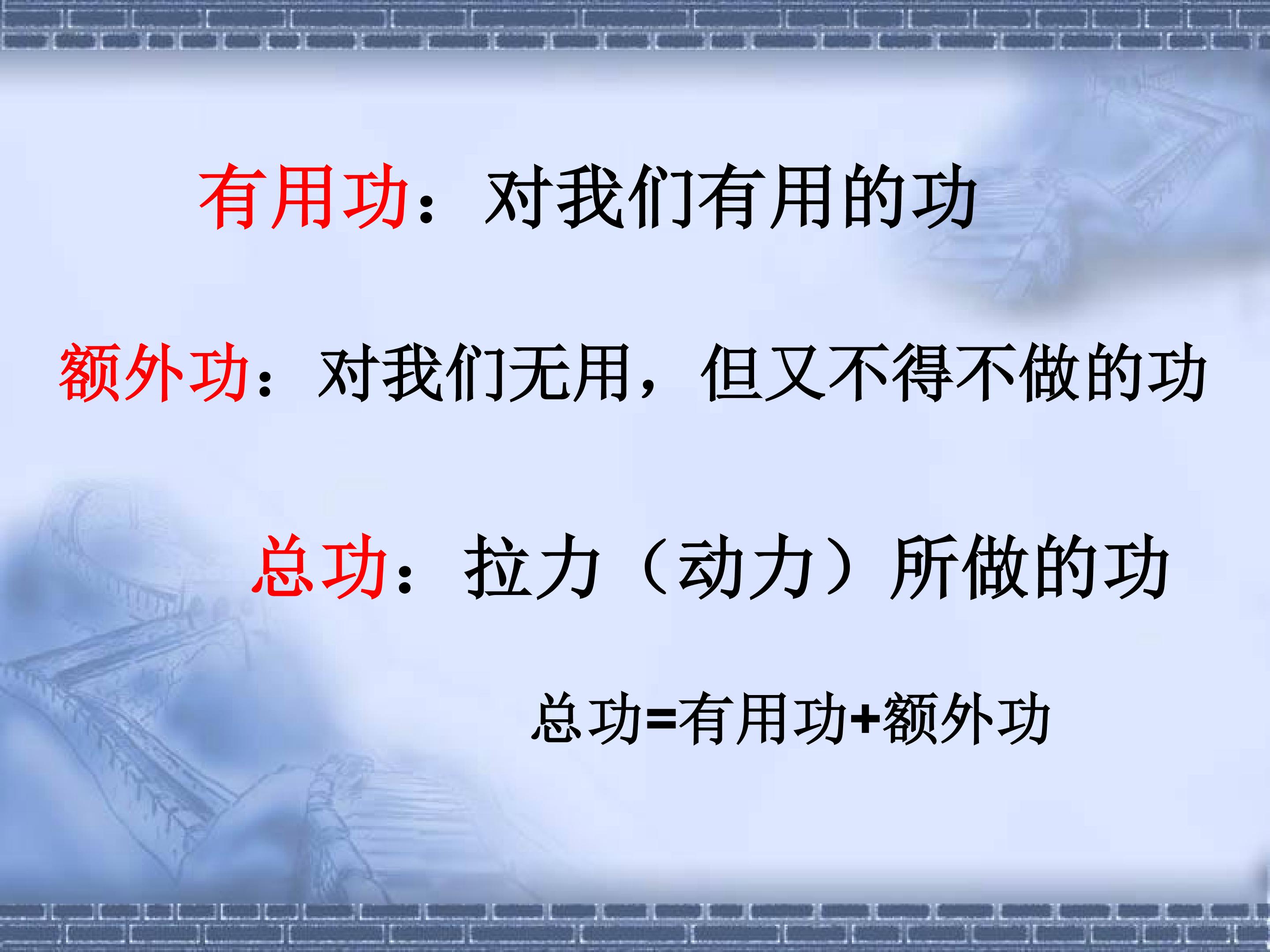 有用功：对我们有用的功

额外功：对我们无用，但又不得不做的功

总功：拉力（动力）所做的功

总功=有用功+额外功